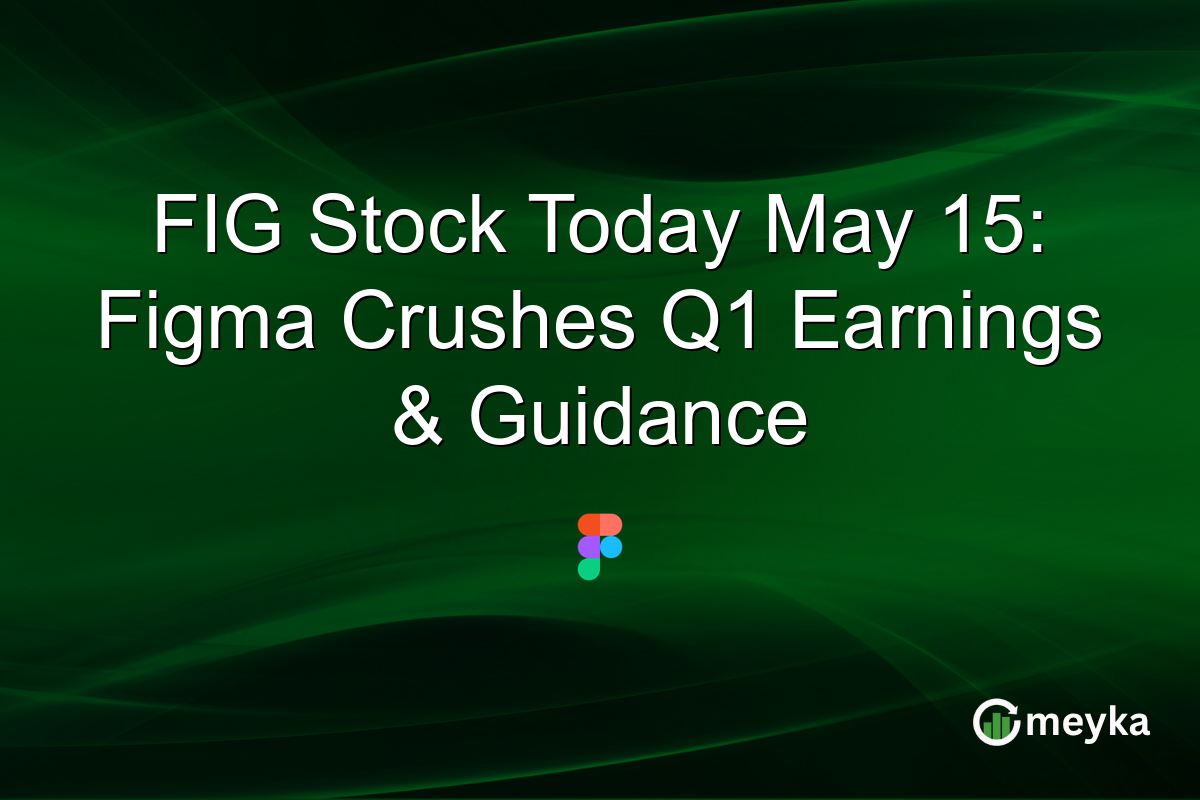 FIG Stock Today May 15: Figma Crushes Q1 Earnings & Guidance

meyka